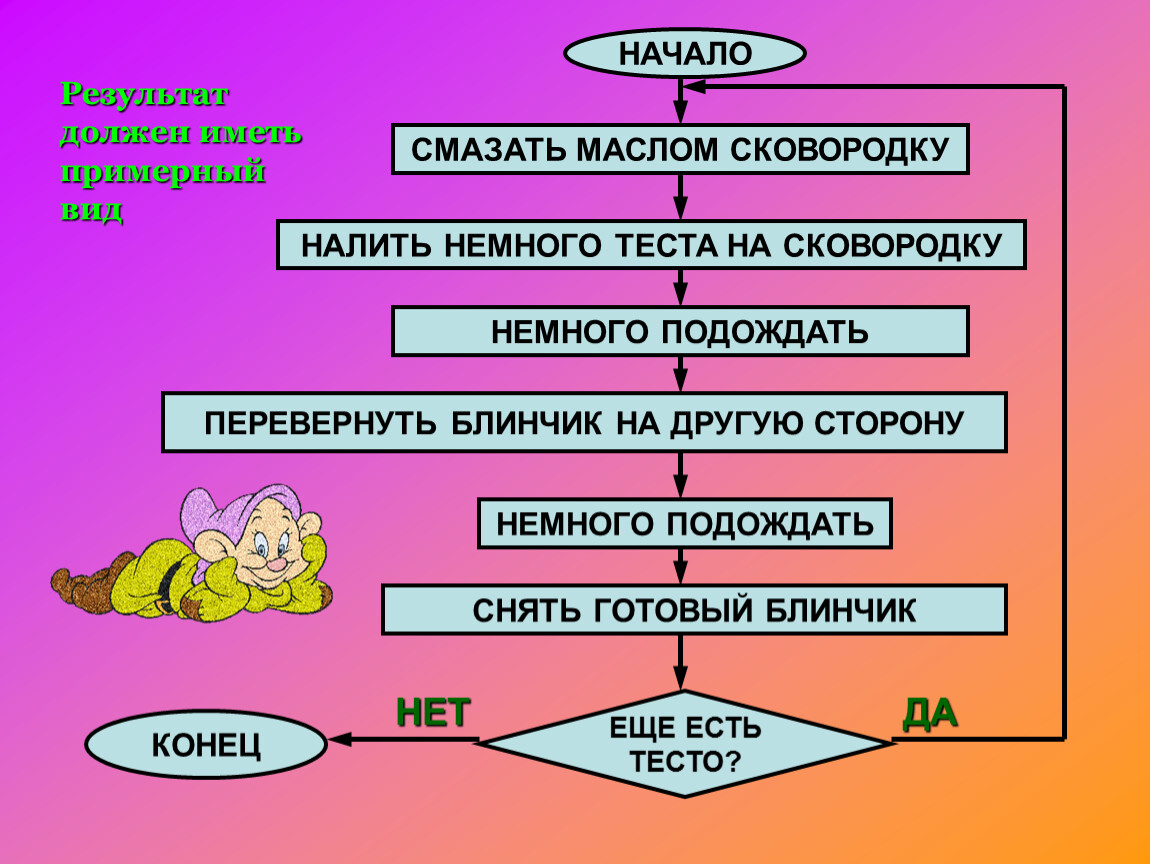 Результат должен иметь примерный вид

НАЧАЛО

СМАЗАТЬ МАСЛОМ СКОВОРОДКУ

НАЛИТЬ НЕМНОГО ТЕСТА НА СКОВОРОДКУ

НЕМНОГО ПОДОЖДАТЬ

ПЕРЕВЕРНУТЬ БЛИНЧИК НА ДРУГУЮ СТОРОНУ

НЕМНОГО ПОДОЖДАТЬ

СНЯТЬ ГОТОВЫЙ БЛИНЧИК

ЕЩЕ ЕСТЬ ТЕСТО?

НЕТ

ДА

КОНЕЦ